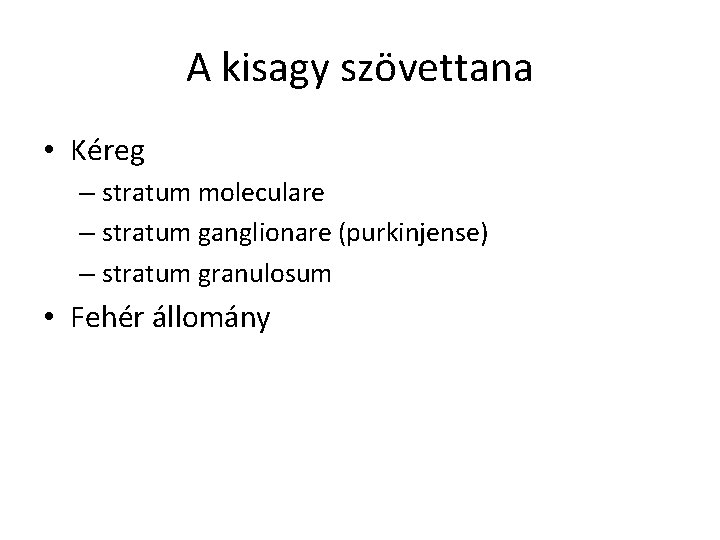 A kisagy szövettana

• Kéreg
  – stratum moleculare
  – stratum ganglionare (purkinjense)
  – stratum granulosum
• Fehér állomány